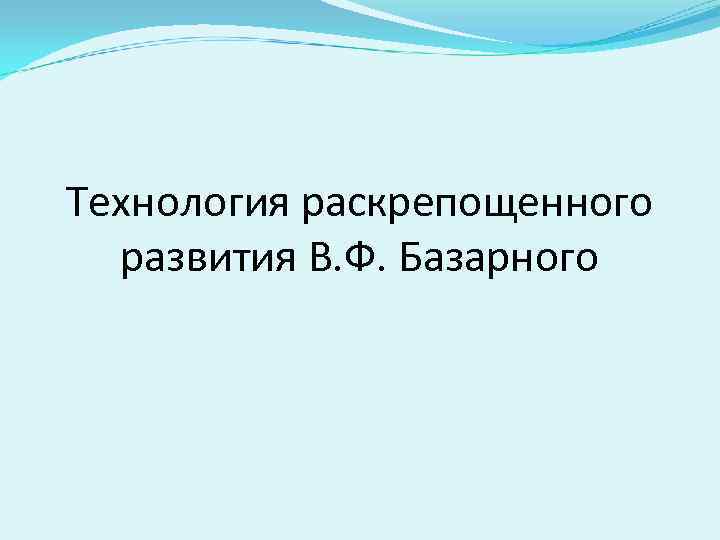 Технология раскрепощенного развития В.Ф. Базарного